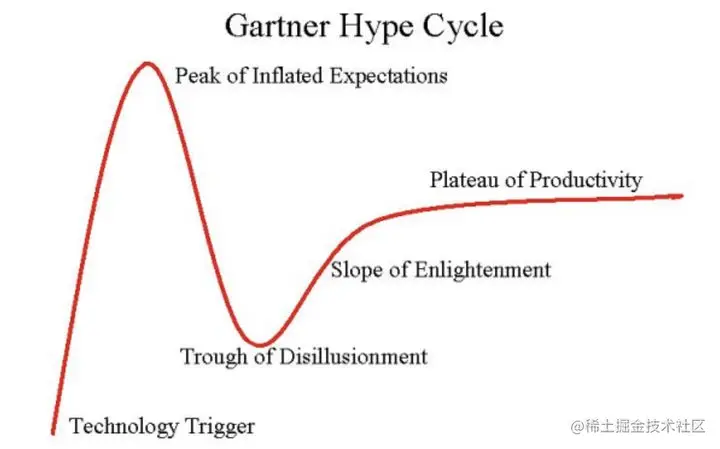 Gartner Hype Cycle

Peak of Inflated Expectations

Plateau of Productivity

Slope of Enlightenment

Trough of Disillusionment

Technology Trigger

@稀土掘金技术社区